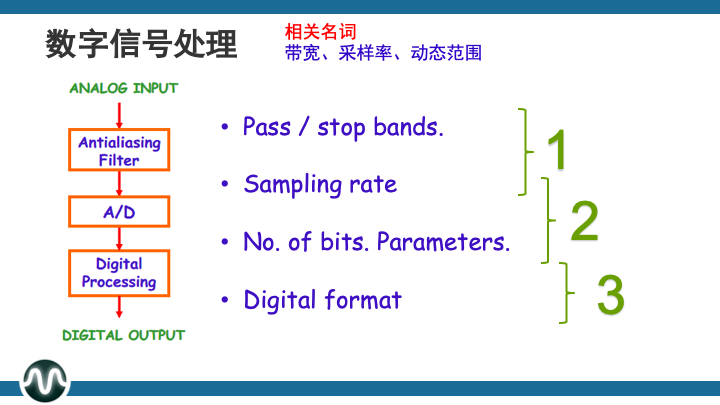 数字信号处理

相关名词
带宽、采样率、动态范围

ANALOG INPUT

Antialiasing Filter

A/D

Digital Processing

DIGITAL OUTPUT

• Pass / stop bands.

• Sampling rate

• No. of bits. Parameters.

• Digital format

1

2

3